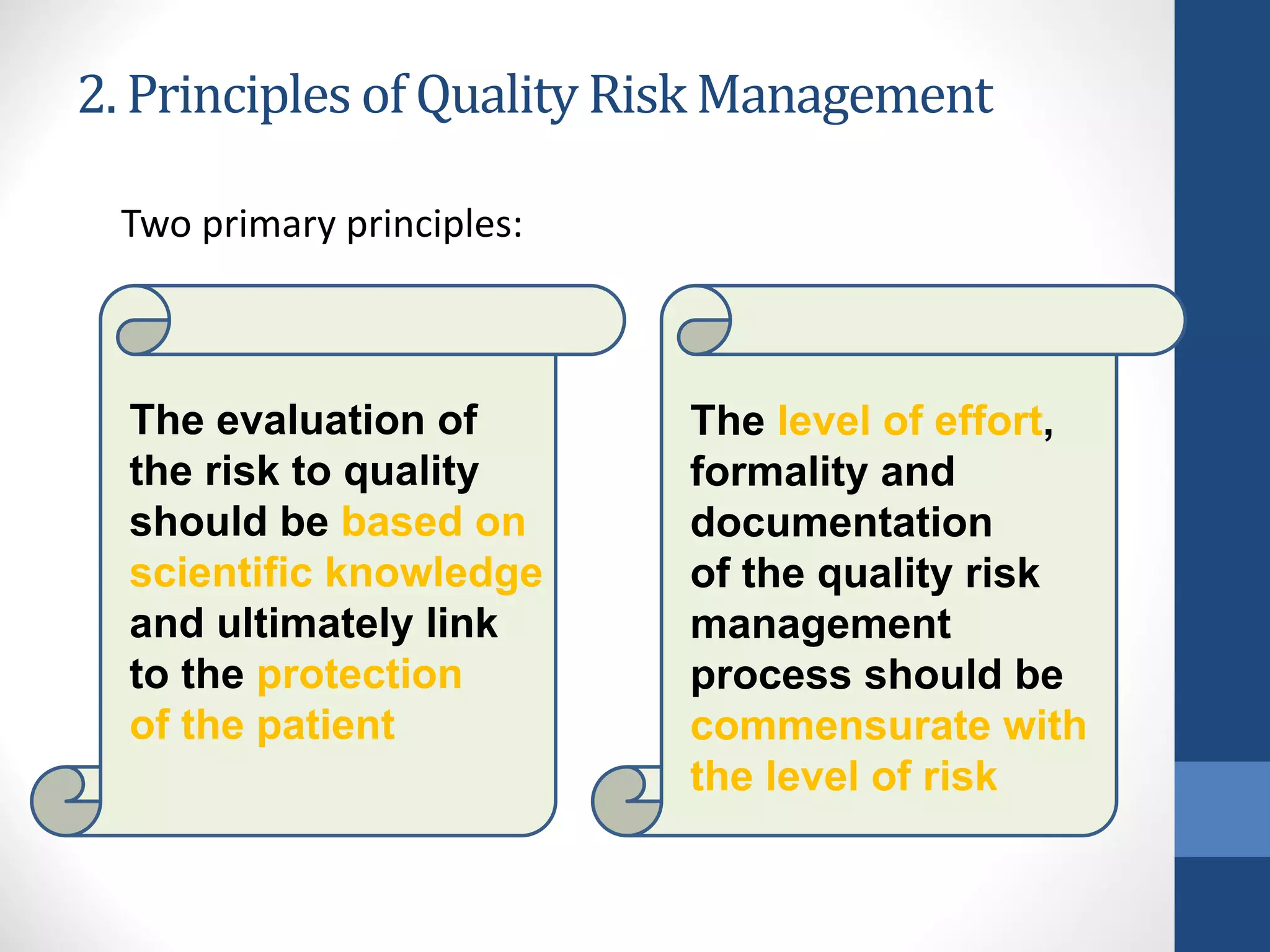 2. Principles of Quality Risk Management

Two primary principles:

The evaluation of the risk to quality should be based on scientific knowledge and ultimately link to the protection of the patient

The level of effort, formality and documentation of the quality risk management process should be commensurate with the level of risk